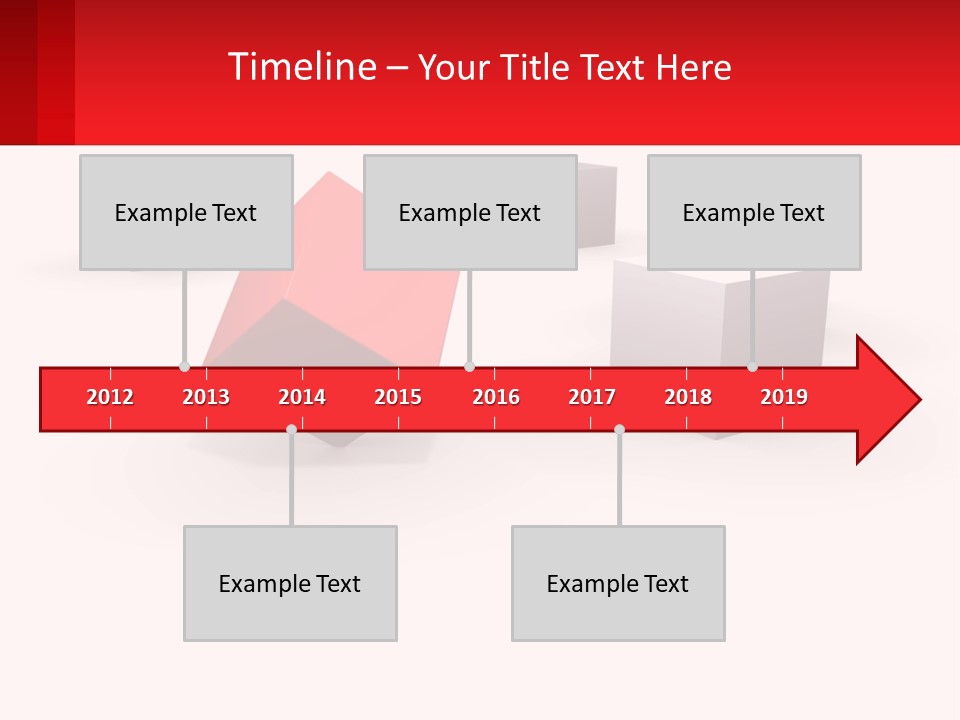 Timeline – Your Title Text Here

Example Text

Example Text

Example Text

2012 2013 2014 2015 2016 2017 2018 2019

Example Text

Example Text